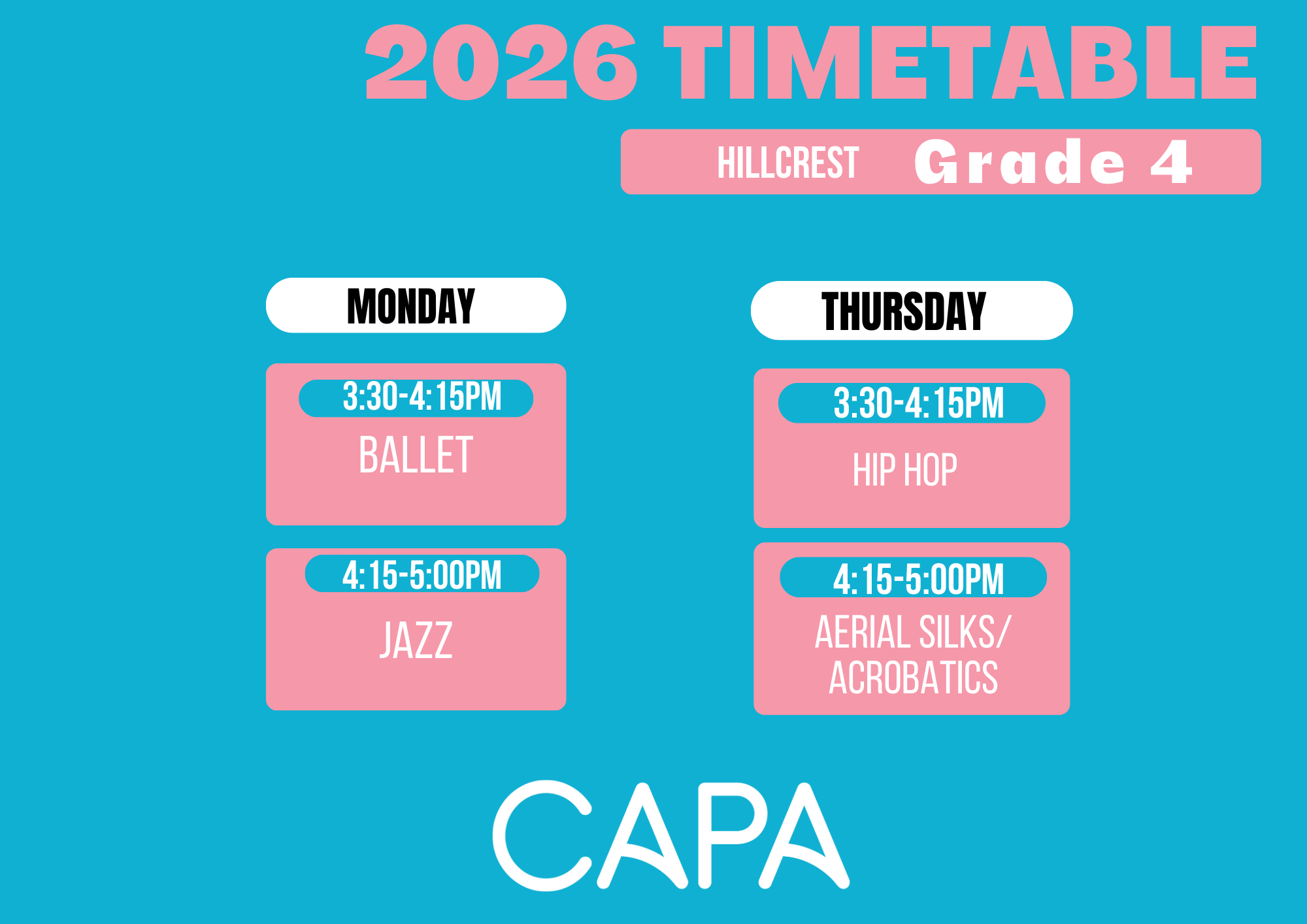 2026 TIMETABLE

HILLCREST Grade 4

MONDAY

3:30-4:15PM
BALLET

4:15-5:00PM
JAZZ

THURSDAY

3:30-4:15PM
HIP HOP

4:15-5:00PM
AERIAL SILKS/ ACROBATICS

CAPA